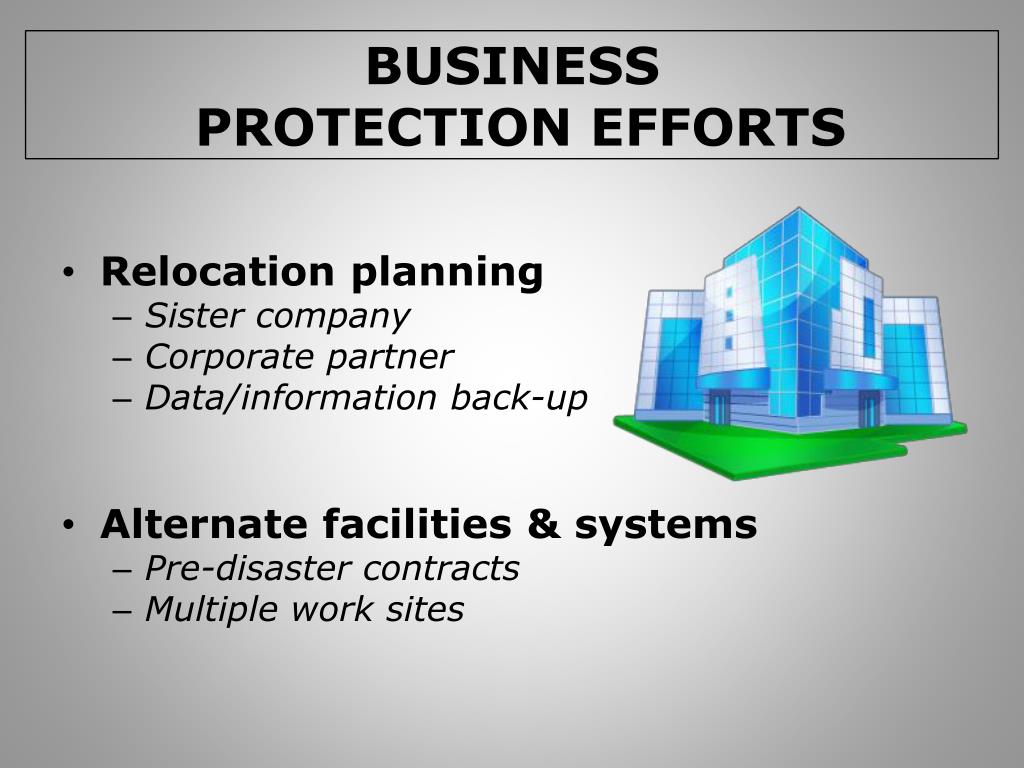 BUSINESS
PROTECTION EFFORTS

• Relocation planning
– Sister company
– Corporate partner
– Data/information back-up

• Alternate facilities & systems
– Pre-disaster contracts
– Multiple work sites